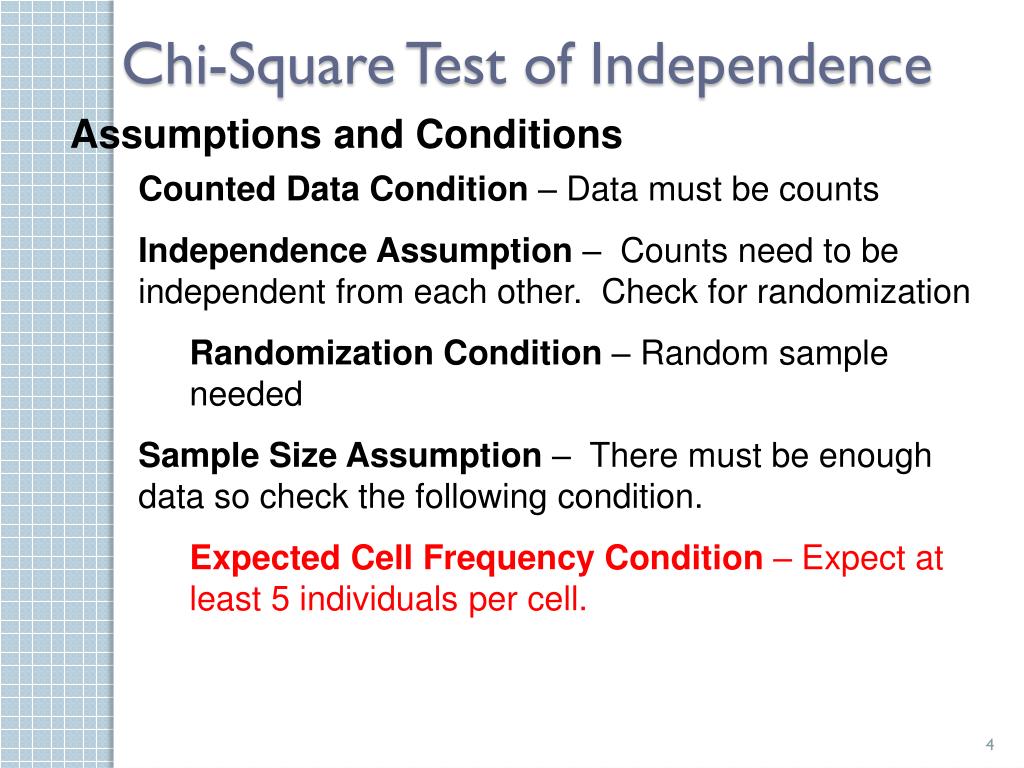 Chi-Square Test of Independence

Assumptions and Conditions

Counted Data Condition – Data must be counts

Independence Assumption – Counts need to be independent from each other. Check for randomization

Randomization Condition – Random sample needed

Sample Size Assumption – There must be enough data so check the following condition.

Expected Cell Frequency Condition – Expect at least 5 individuals per cell.

4